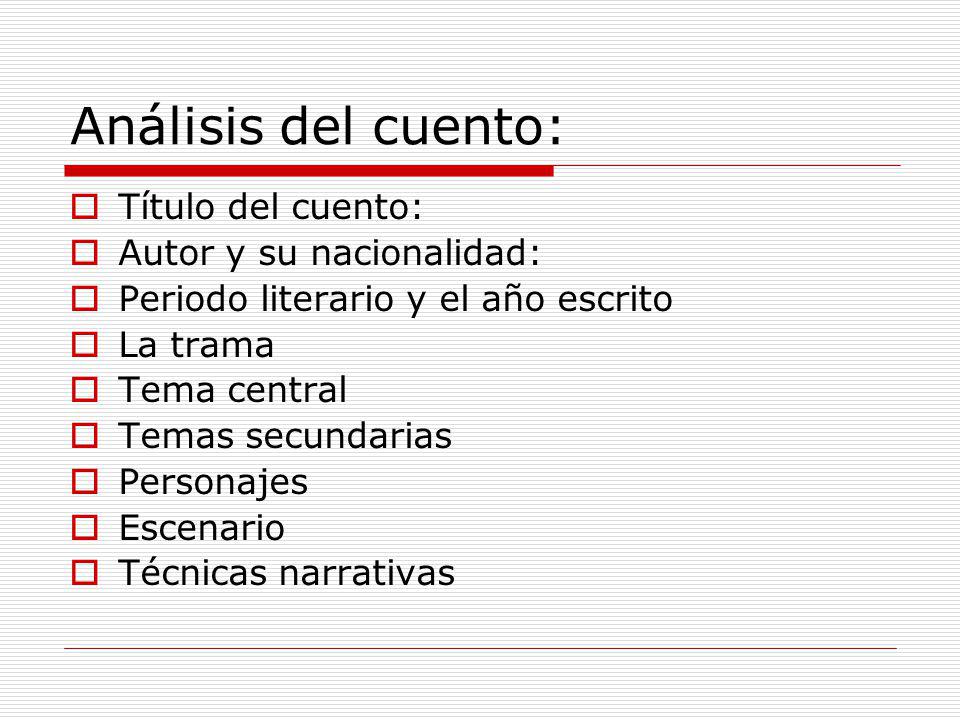 Análisis del cuento:

- Título del cuento:
- Autor y su nacionalidad:
- Periodo literario y el año escrito
- La trama
- Tema central
- Temas secundarias
- Personajes
- Escenario
- Técnicas narrativas